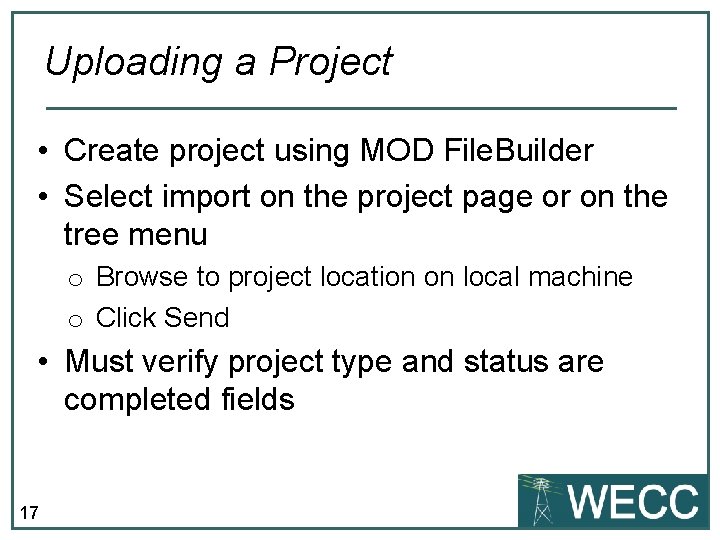 Uploading a Project

• Create project using MOD FileBuilder
• Select import on the project page or on the tree menu
  o Browse to project location on local machine
  o Click Send
• Must verify project type and status are completed fields

17

WECC